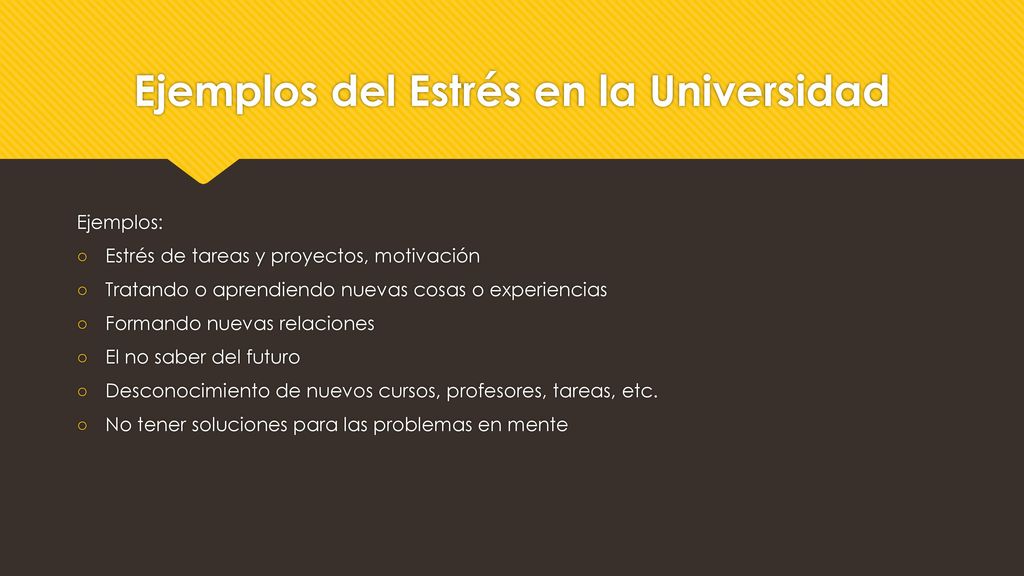 Ejemplos del Estrés en la Universidad

Ejemplos:
○ Estrés de tareas y proyectos, motivación
○ Tratando o aprendiendo nuevas cosas o experiencias
○ Formando nuevas relaciones
○ El no saber del futuro
○ Desconocimiento de nuevos cursos, profesores, tareas, etc.
○ No tener soluciones para las problemas en mente